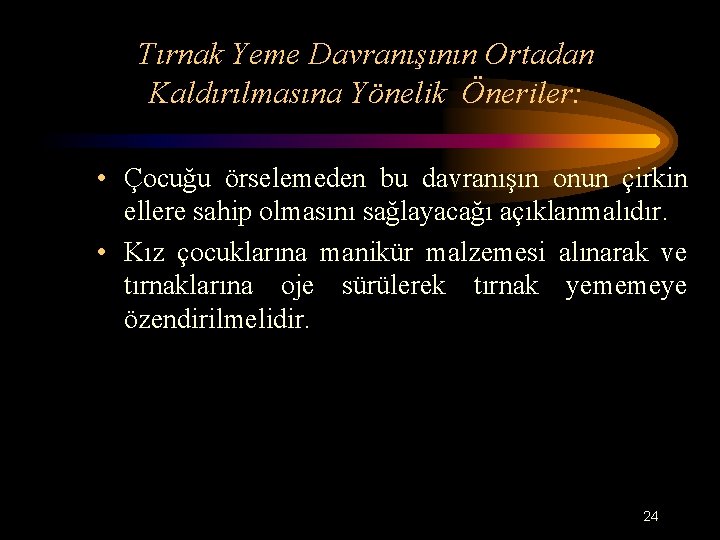 Tırnak Yeme Davranışının Ortadan Kaldırılmasına Yönelik Öneriler:

• Çocuğu örselemeden bu davranışın onun çirkin ellere sahip olmasını sağlayacağı açıklanmalıdır.

• Kız çocuklarına manikür malzemesi alınarak ve tırnaklarına oje sürülerek tırnak yememeye özendirilmelidir.

24